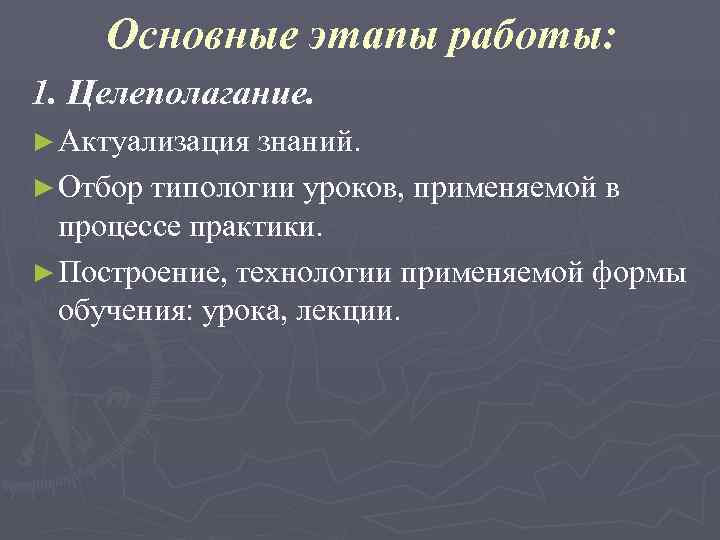 Основные этапы работы:

1. Целеполагание.

► Актуализация знаний.

► Отбор типологии уроков, применяемой в процессе практики.

► Построение, технологии применяемой формы обучения: урока, лекции.